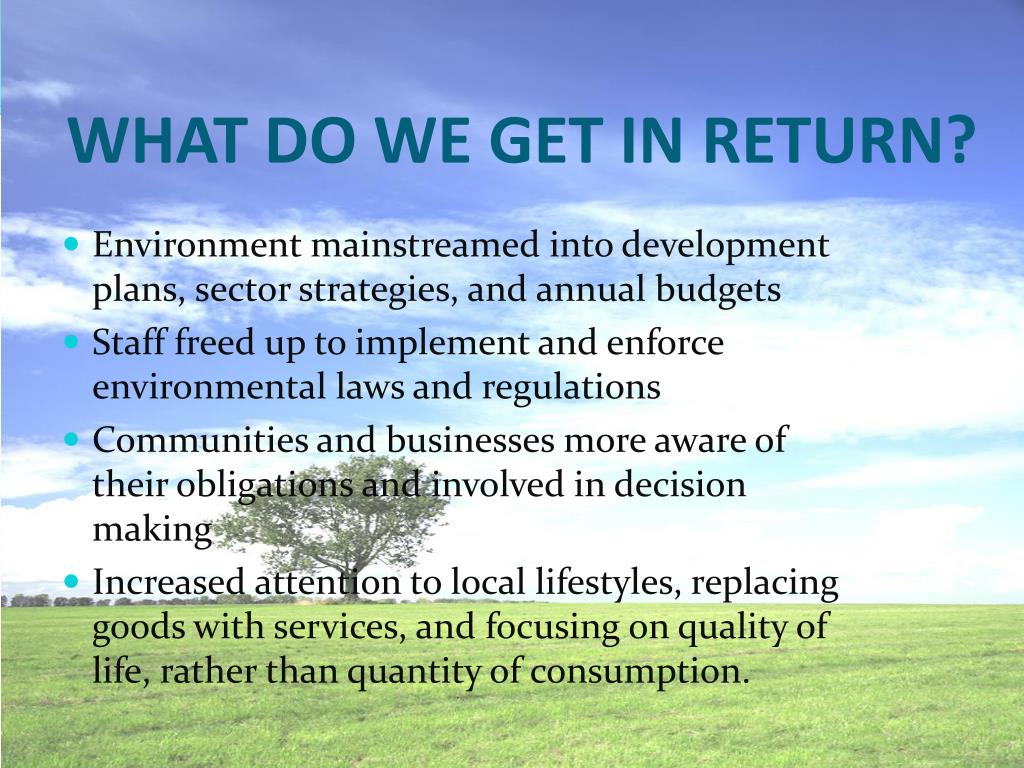 WHAT DO WE GET IN RETURN?

- Environment mainstreamed into development plans, sector strategies, and annual budgets
- Staff freed up to implement and enforce environmental laws and regulations
- Communities and businesses more aware of their obligations and involved in decision making
- Increased attention to local lifestyles, replacing goods with services, and focusing on quality of life, rather than quantity of consumption.